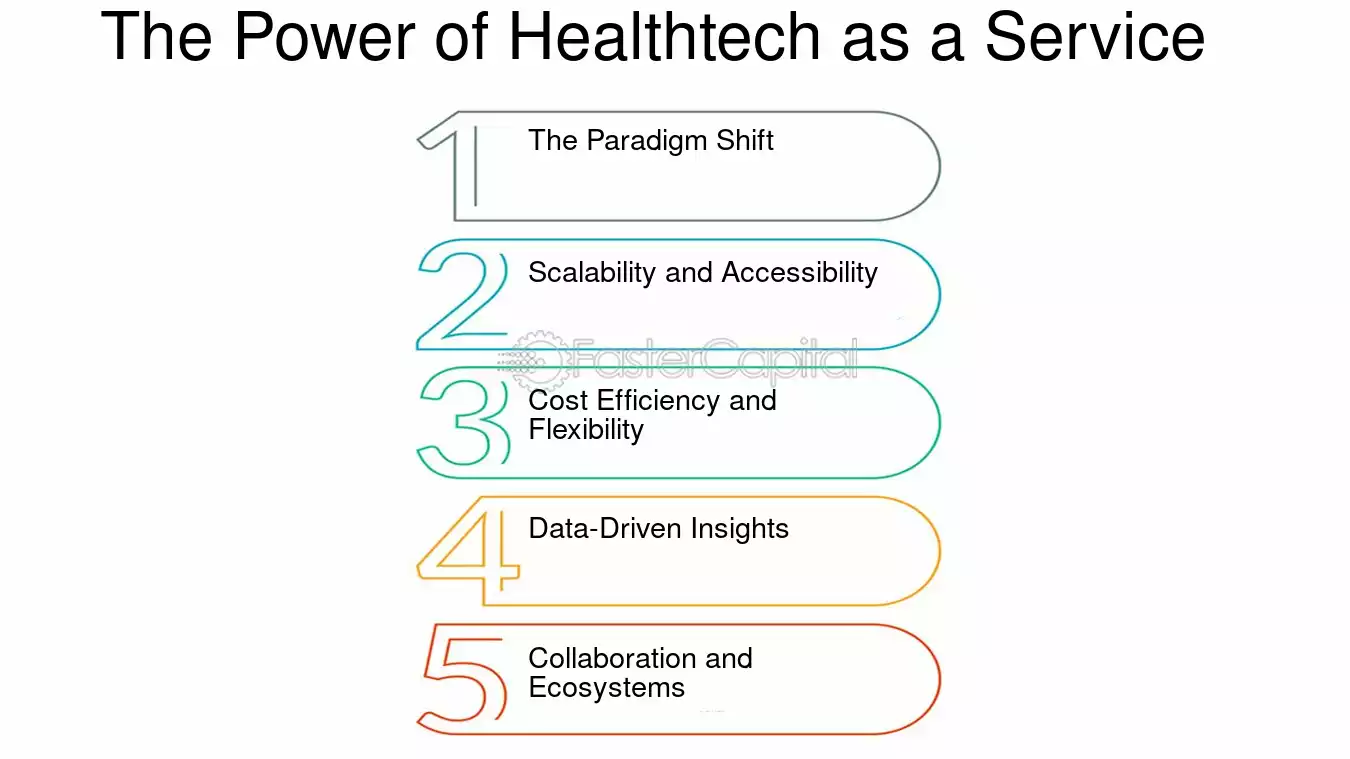 The Power of Healthtech as a Service

1 The Paradigm Shift

2 Scalability and Accessibility

FasterCapital

3 Cost Efficiency and Flexibility

4 Data-Driven Insights

5 Collaboration and Ecosystems